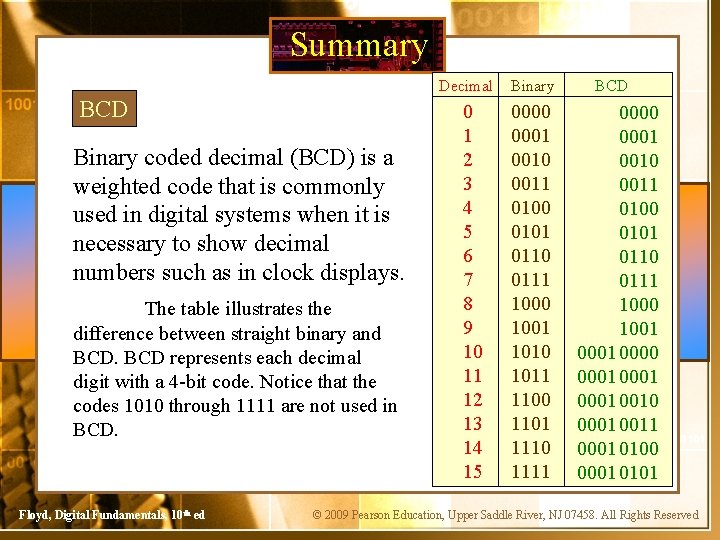 Summary

BCD

Binary coded decimal (BCD) is a weighted code that is commonly used in digital systems when it is necessary to show decimal numbers such as in clock displays.

The table illustrates the difference between straight binary and BCD. BCD represents each decimal digit with a 4-bit code. Notice that the codes 1010 through 1111 are not used in BCD.

| Decimal | Binary | BCD |
|---|---|---|
| 0 | 0000 | 0000 |
| 1 | 0001 | 0001 |
| 2 | 0010 | 0010 |
| 3 | 0011 | 0011 |
| 4 | 0100 | 0100 |
| 5 | 0101 | 0101 |
| 6 | 0110 | 0110 |
| 7 | 0111 | 0111 |
| 8 | 1000 | 1000 |
| 9 | 1001 | 1001 |
| 10 | 1010 | 0001 0000 |
| 11 | 1011 | 0001 0001 |
| 12 | 1100 | 0001 0010 |
| 13 | 1101 | 0001 0011 |
| 14 | 1110 | 0001 0100 |
| 15 | 1111 | 0001 0101 |

Floyd, Digital Fundamentals, 10th ed

© 2009 Pearson Education, Upper Saddle River, NJ 07458. All Rights Reserved